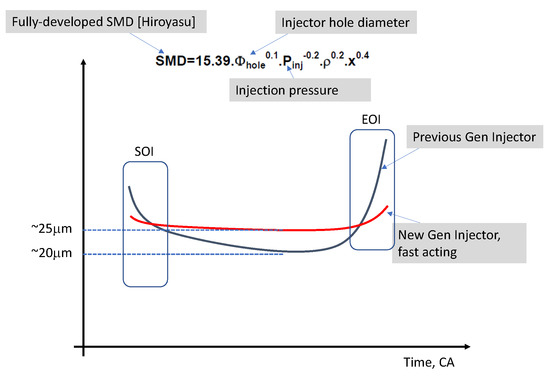 Fully-developed SMD [Hiroyasu]

Injector hole diameter

$SMD=15.39.\Phi_{hole}^{0.1}.P_{inj}^{-0.2}.\rho^{0.2}.x^{0.4}$

Injection pressure

EOI

Previous Gen Injector

SOI

~25μm

~20μm

New Gen Injector, fast acting

Time, CA